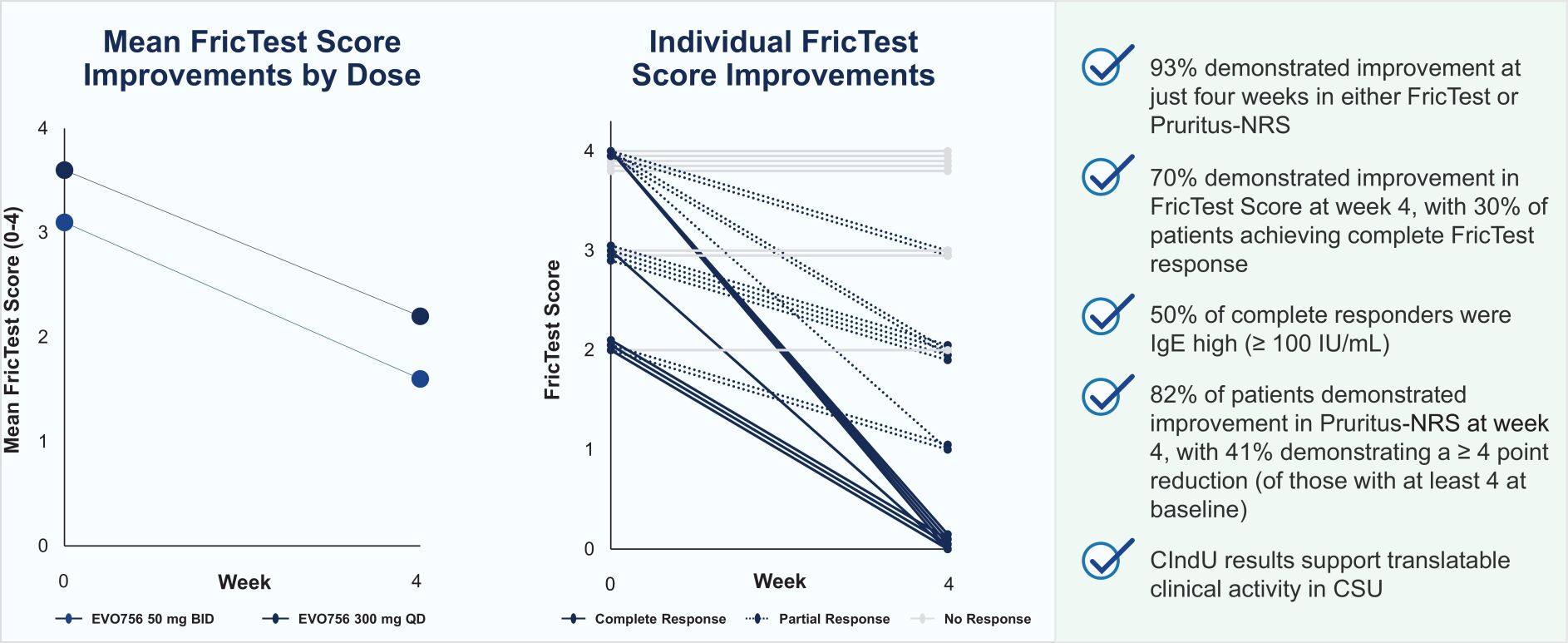 Mean FricTest Score Improvements by Dose

Mean FricTest Score (0-4)

4
3
2
1
0

0
Week
4

EVO756 50 mg BID
EVO756 300 mg QD

Individual FricTest Score Improvements

FricTest Score

4
3
2
1
0

0
Week
4

Complete Response
Partial Response
No Response

93% demonstrated improvement at just four weeks in either FricTest or Pruritus-NRS

70% demonstrated improvement in FricTest Score at week 4, with 30% of patients achieving complete FricTest response

50% of complete responders were IgE high (≥ 100 IU/mL)

82% of patients demonstrated improvement in Pruritus-NRS at week 4, with 41% demonstrating a ≥ 4 point reduction (of those with at least 4 at baseline)

CIndU results support translatable clinical activity in CSU